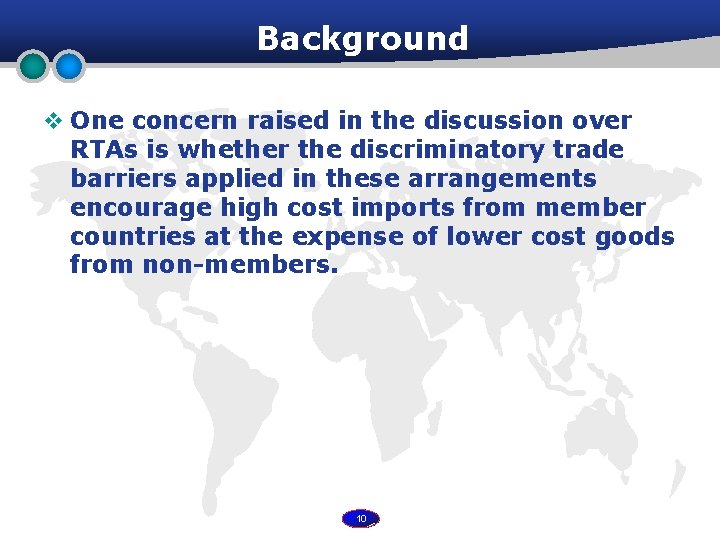 Background

❖ One concern raised in the discussion over RTAs is whether the discriminatory trade barriers applied in these arrangements encourage high cost imports from member countries at the expense of lower cost goods from non-members.

10